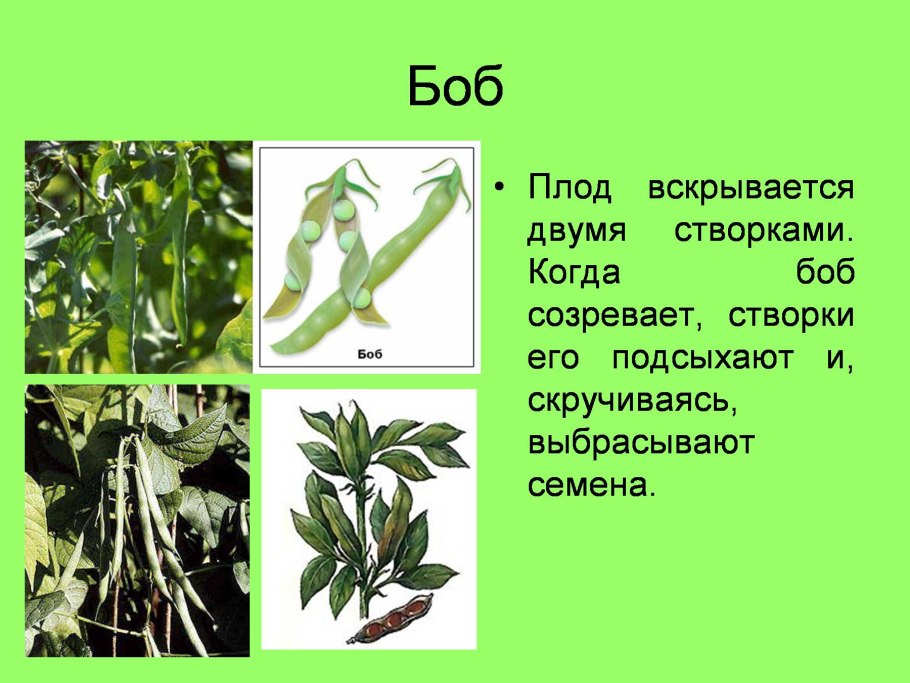 Боб

Боб

• Плод вскрывается двумя створками. Когда боб созревает, створки его подсыхают и, скручиваясь, выбрасывают семена.